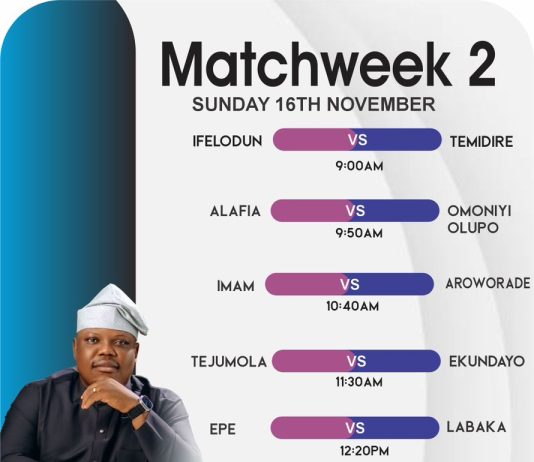 Matchweek 2
SUNDAY 16TH NOVEMBER

IFELODUN VS TEMIDIRE
9:00AM

ALAFIA VS OMONIYI OLUPO
9:50AM

IMAM VS AROWORADE
10:40AM

TEJUMOLA VS EKUNDAYO
11:30AM

EPE VS LABAKA
12:20PM